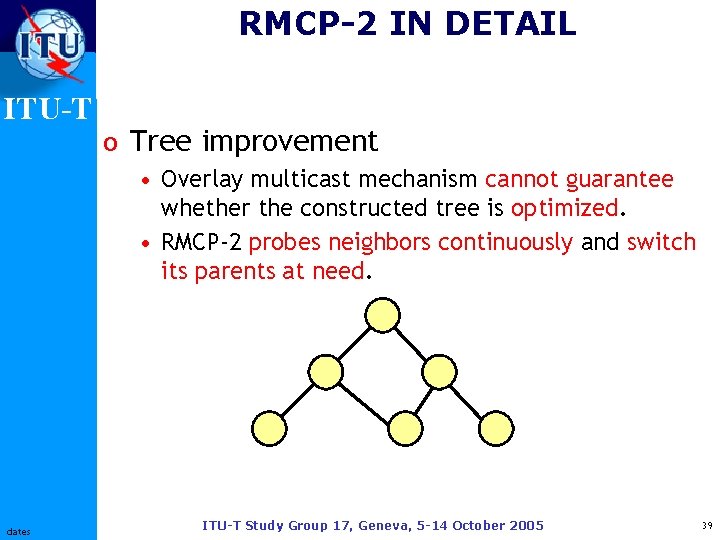 ITU

ITU-T

RMCP-2 IN DETAIL

o Tree improvement

• Overlay multicast mechanism cannot guarantee whether the constructed tree is optimized.

• RMCP-2 probes neighbors continuously and switch its parents at need.

dates

ITU-T Study Group 17, Geneva, 5-14 October 2005

39